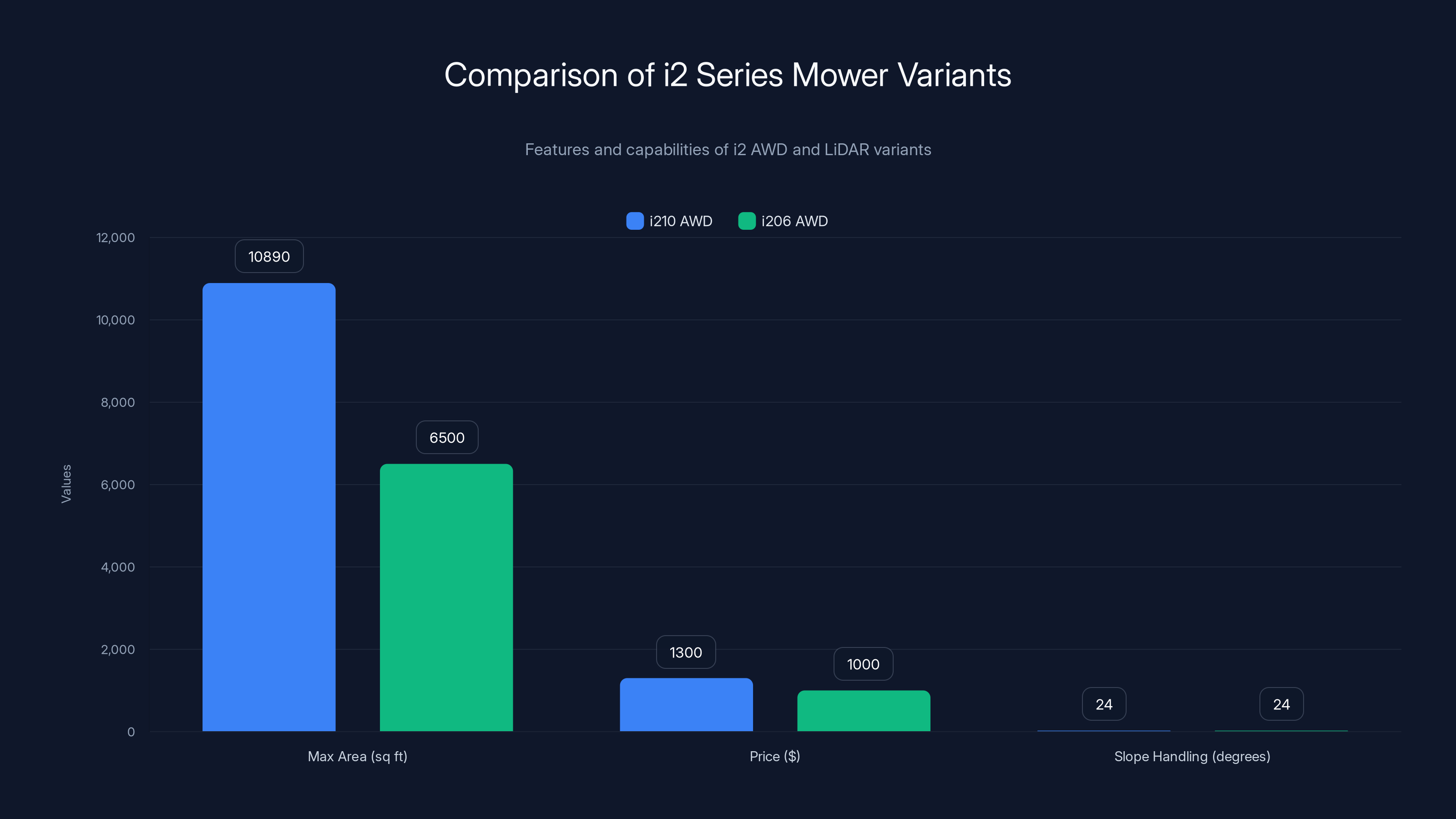 Comparison of i2 Series Mower Variants

Features and capabilities of i2 AWD and LiDAR variants

i210 AWD
i206 AWD

Values

12,000
10,000
8,000
6,000
4,000
2,000
0

10890
6500
1300
1000
24
24

Max Area (sq ft)
Price ($)
Slope Handling (degrees)